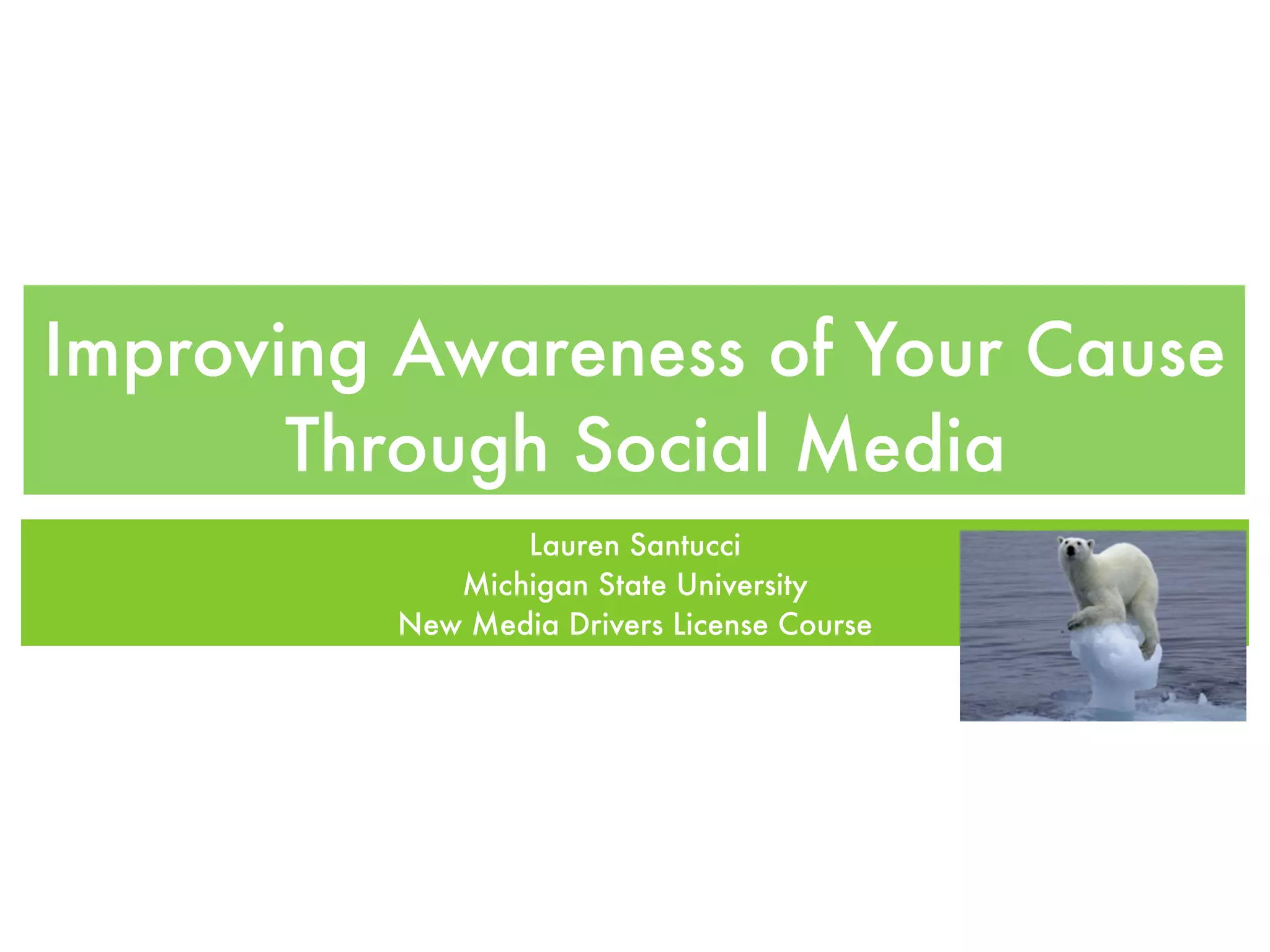 Improving Awareness of Your Cause Through Social Media

Lauren Santucci
Michigan State University
New Media Drivers License Course